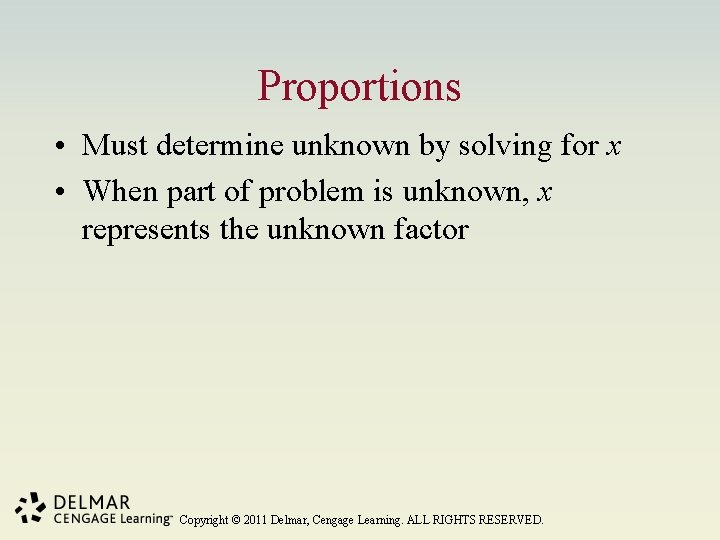 Proportions

• Must determine unknown by solving for $x$

• When part of problem is unknown, $x$ represents the unknown factor

DELMAR
CENGAGE Learning™ Copyright © 2011 Delmar, Cengage Learning. ALL RIGHTS RESERVED.